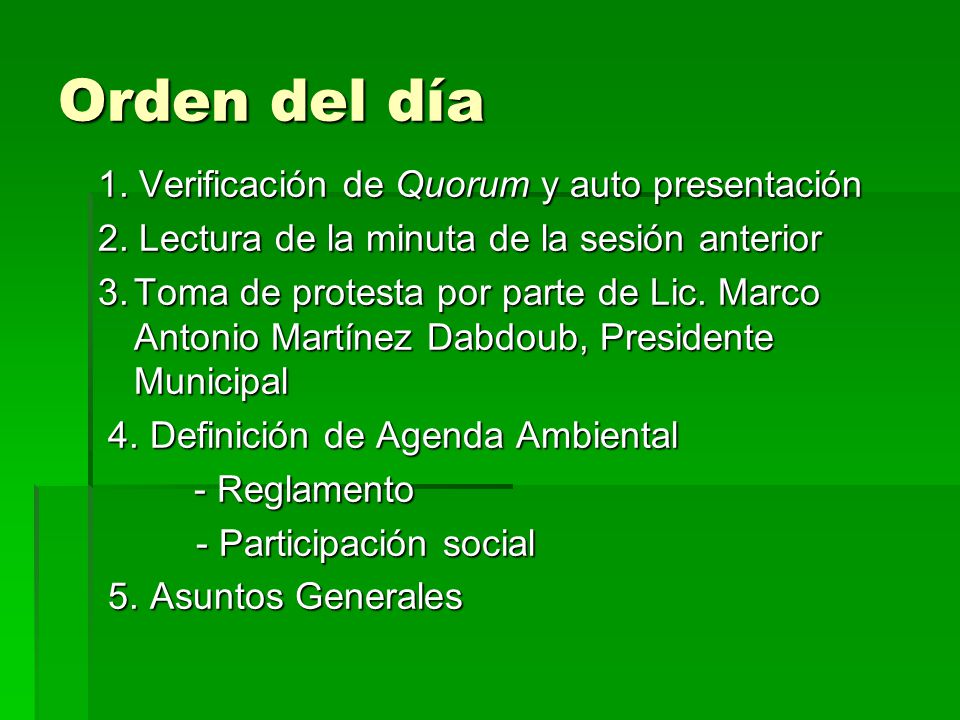 Orden del día

1. Verificación de Quorum y auto presentación

2. Lectura de la minuta de la sesión anterior

3. Toma de protesta por parte de Lic. Marco Antonio Martínez Dabdoub, Presidente Municipal

4. Definición de Agenda Ambiental

- Reglamento

- Participación social

5. Asuntos Generales